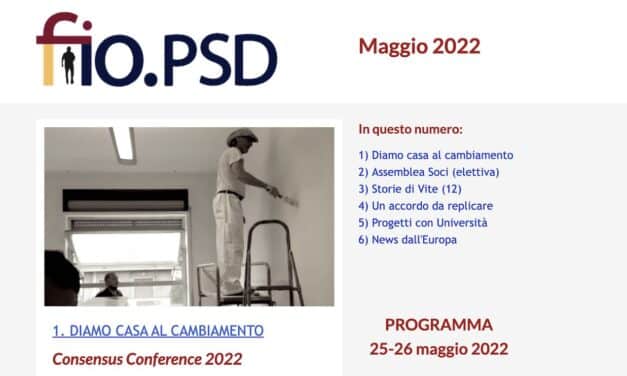 fio.PSD

Maggio 2022

In questo numero:

1) Diamo casa al cambiamento
2) Assemblea Soci (elettiva)
3) Storie di Vite (12)
4) Un accordo da replicare
5) Progetti con Università
6) News dall'Europa

1. DIAMO CASA AL CAMBIAMENTO

Consensus Conference 2022

PROGRAMMA
25-26 maggio 2022